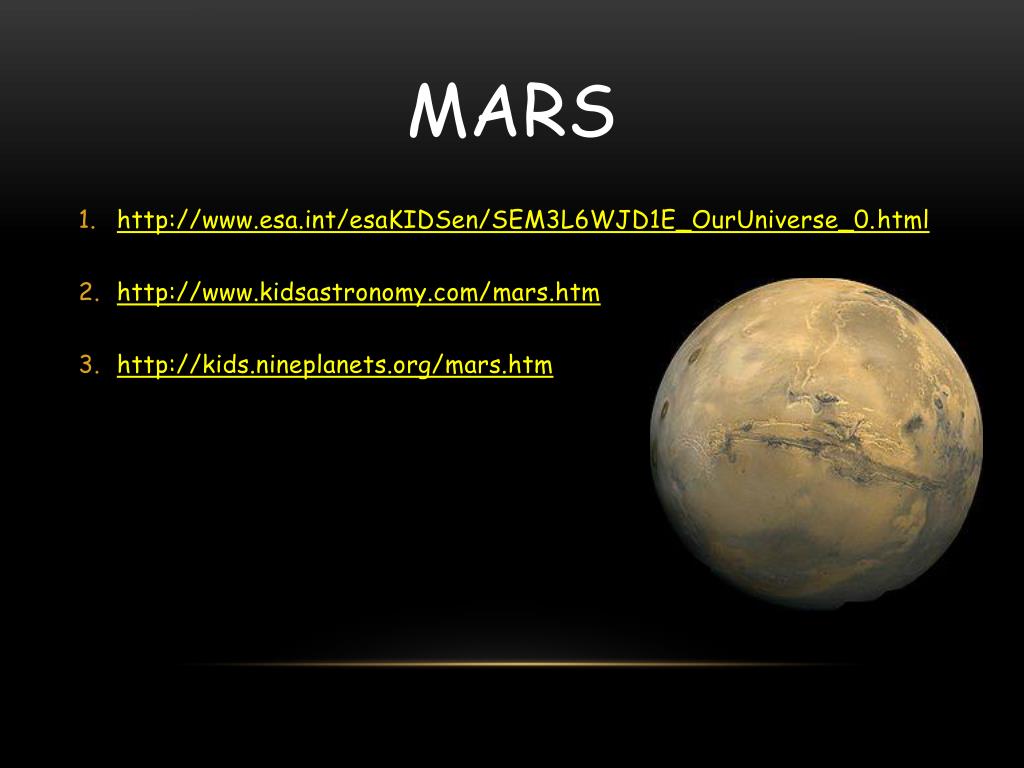 MARS

1. http://www.esa.int/esaKIDSen/SEM3L6WJD1E_OurUniverse_0.html

2. http://www.kidsastronomy.com/mars.htm

3. http://kids.nineplanets.org/mars.htm